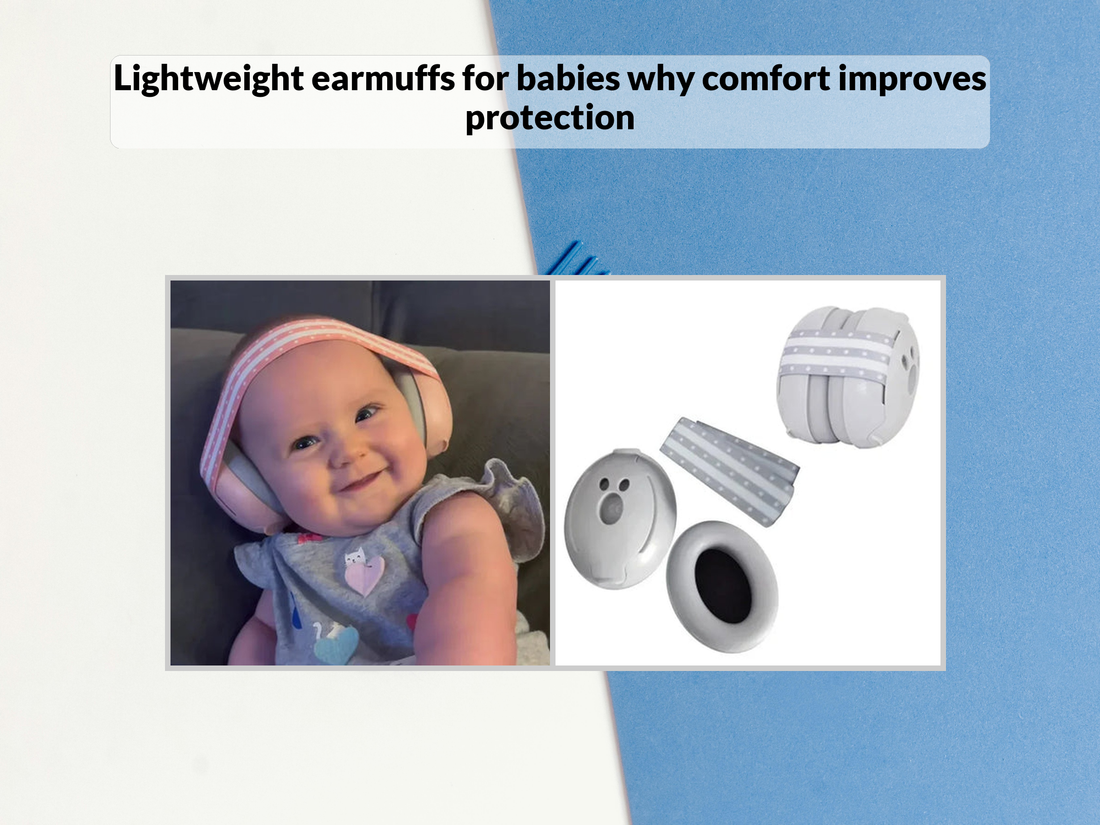 Lightweight earmuffs for babies why comfort improves protection